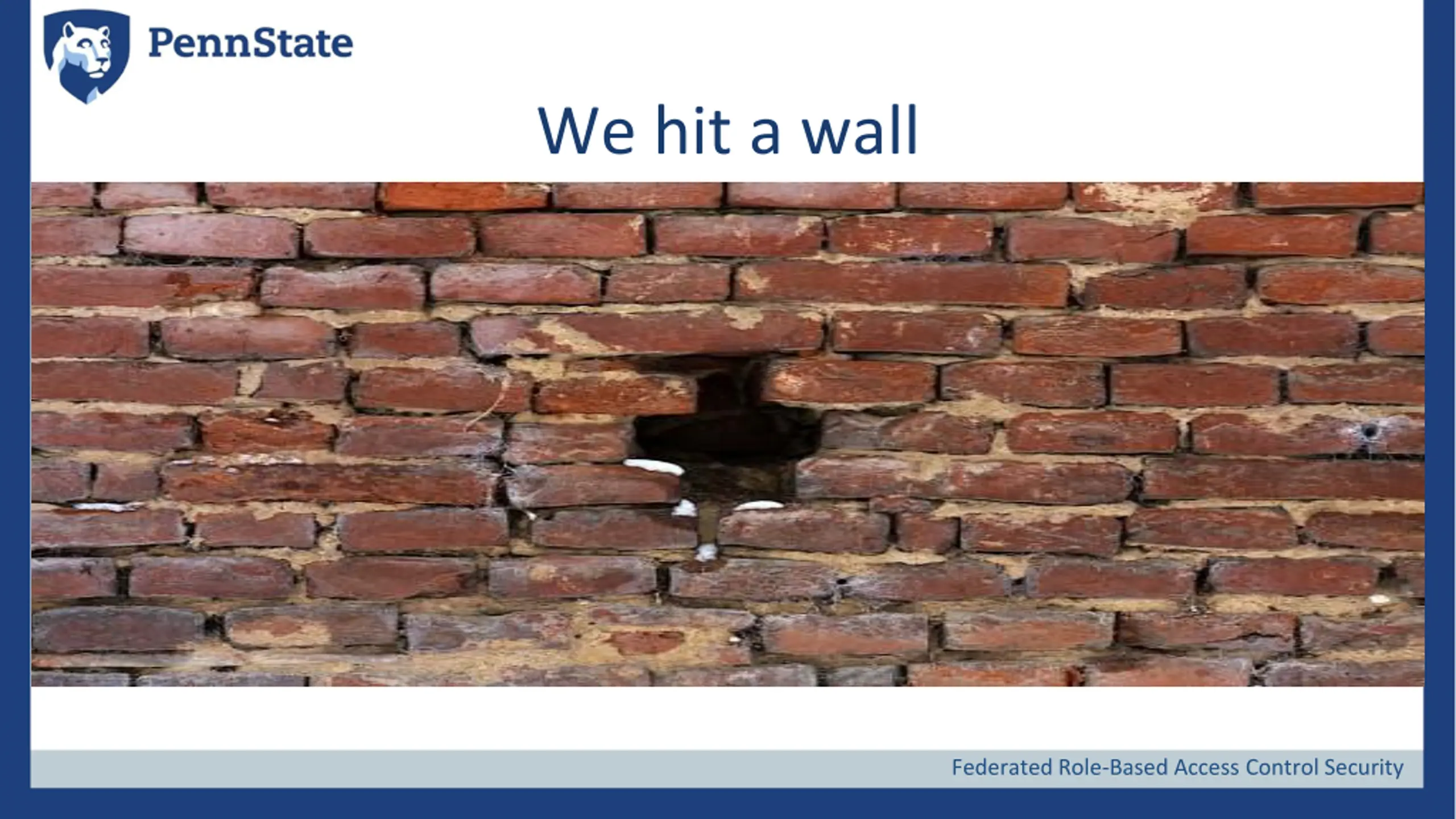 PennState

We hit a wall

Federated Role-Based Access Control Security